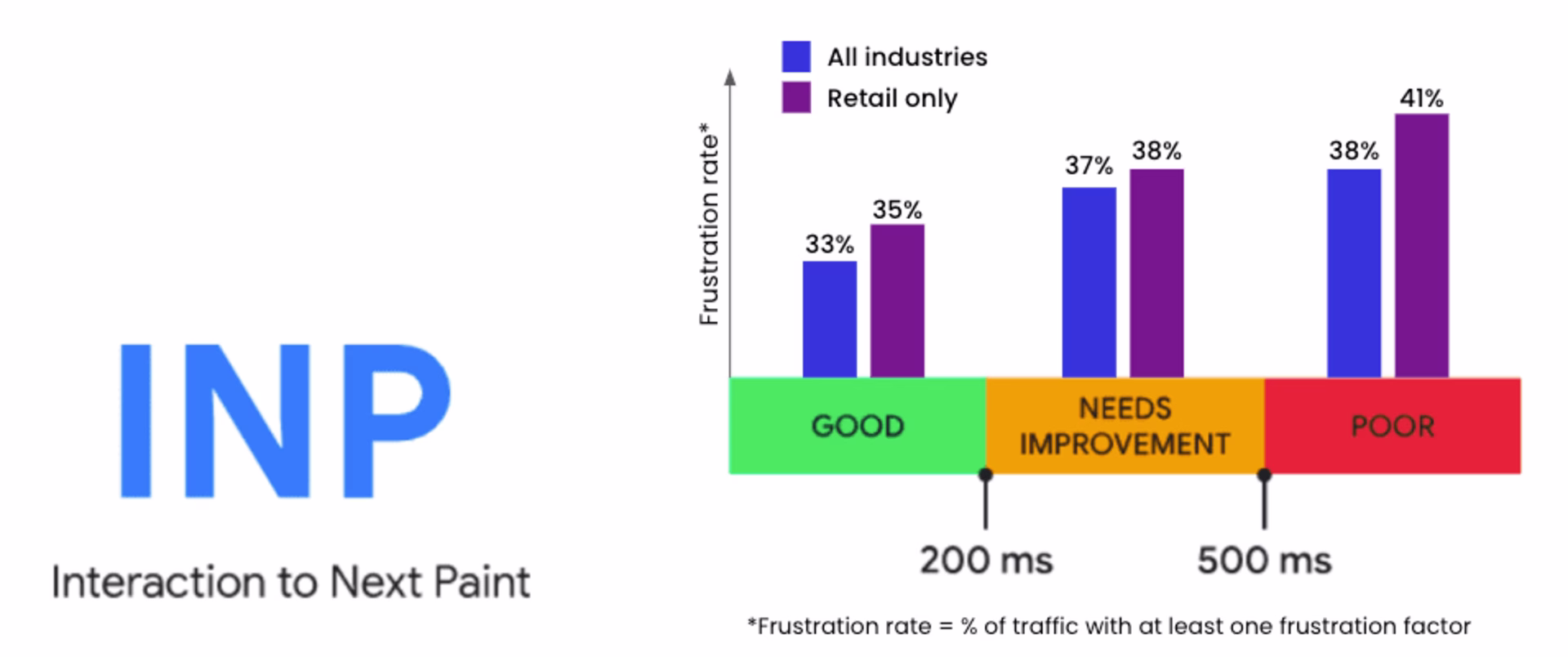 INP

Interaction to Next Paint

All industries
Retail only

Frustration rate*

33%
35%
37%
38%
38%
41%

GOOD
NEEDS IMPROVEMENT
POOR

200 ms
500 ms

*Frustration rate = % of traffic with at least one frustration factor